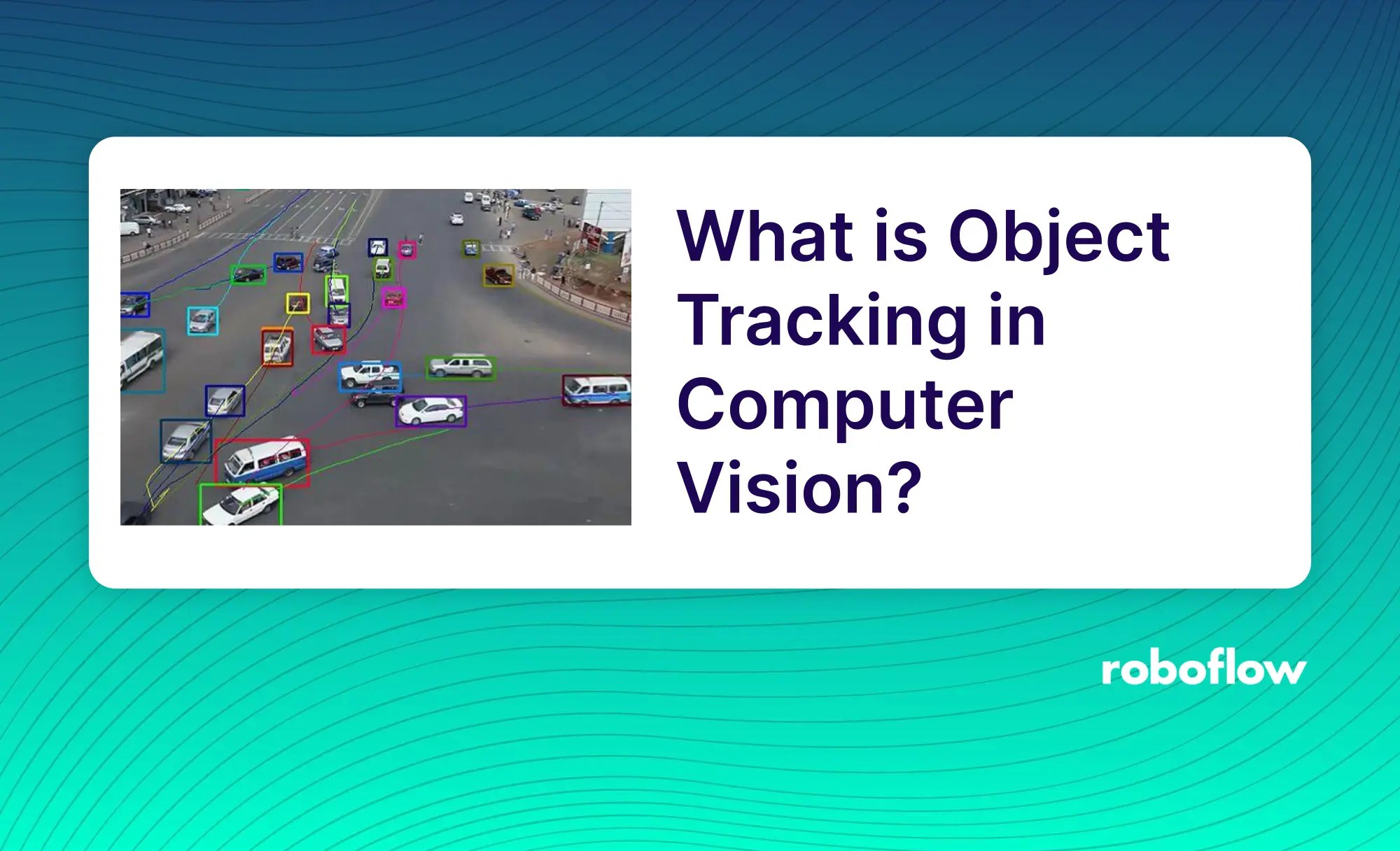 What is Object Tracking in Computer Vision?

roboflow